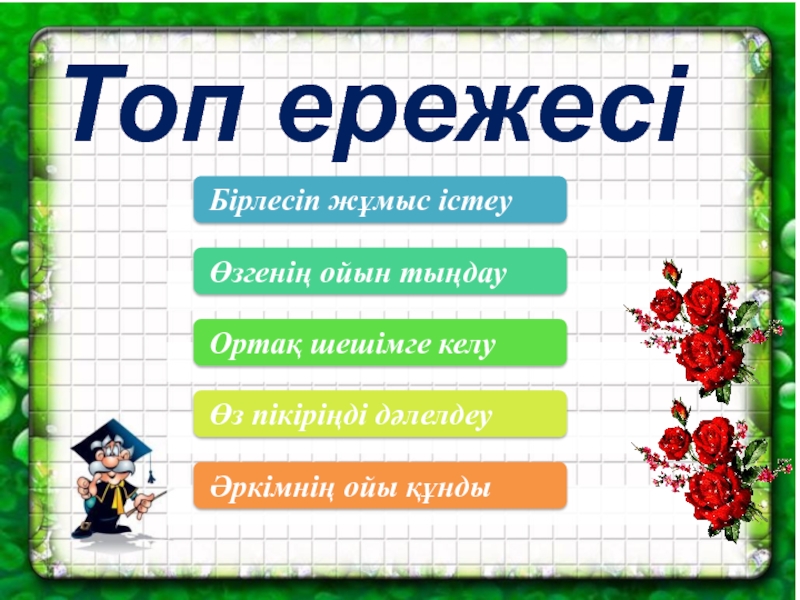 Топ ережесі

Бірлесіп жұмыс істеу

Өзгенің ойын тыңдау

Ортақ шешімге келу

Өз пікіріңді дәлелдеу

Әркімнің ойы құнды